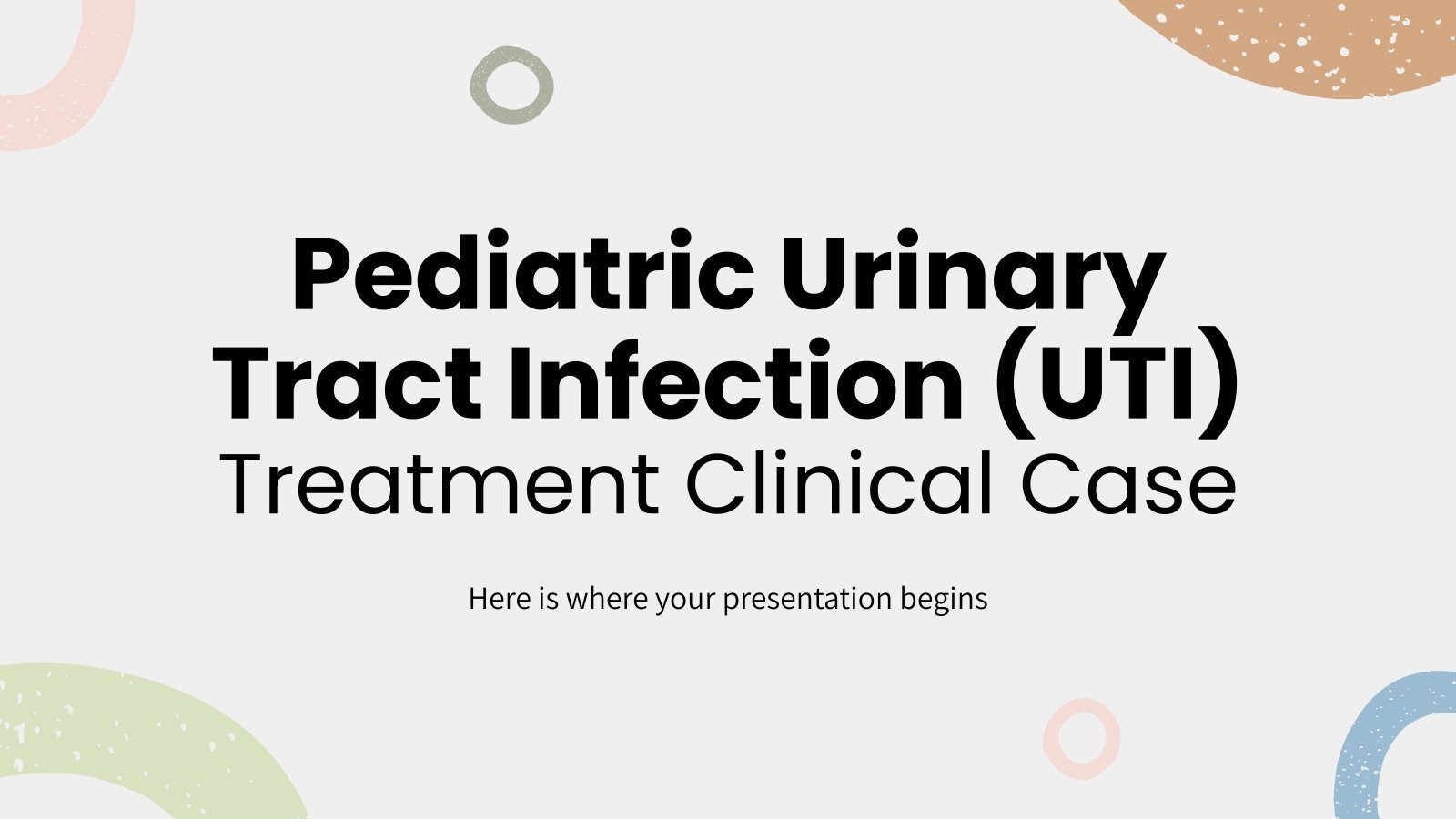 Pediatric Urinary Tract Infection (UTI) Treatment Clinical Case

Here is where your presentation begins